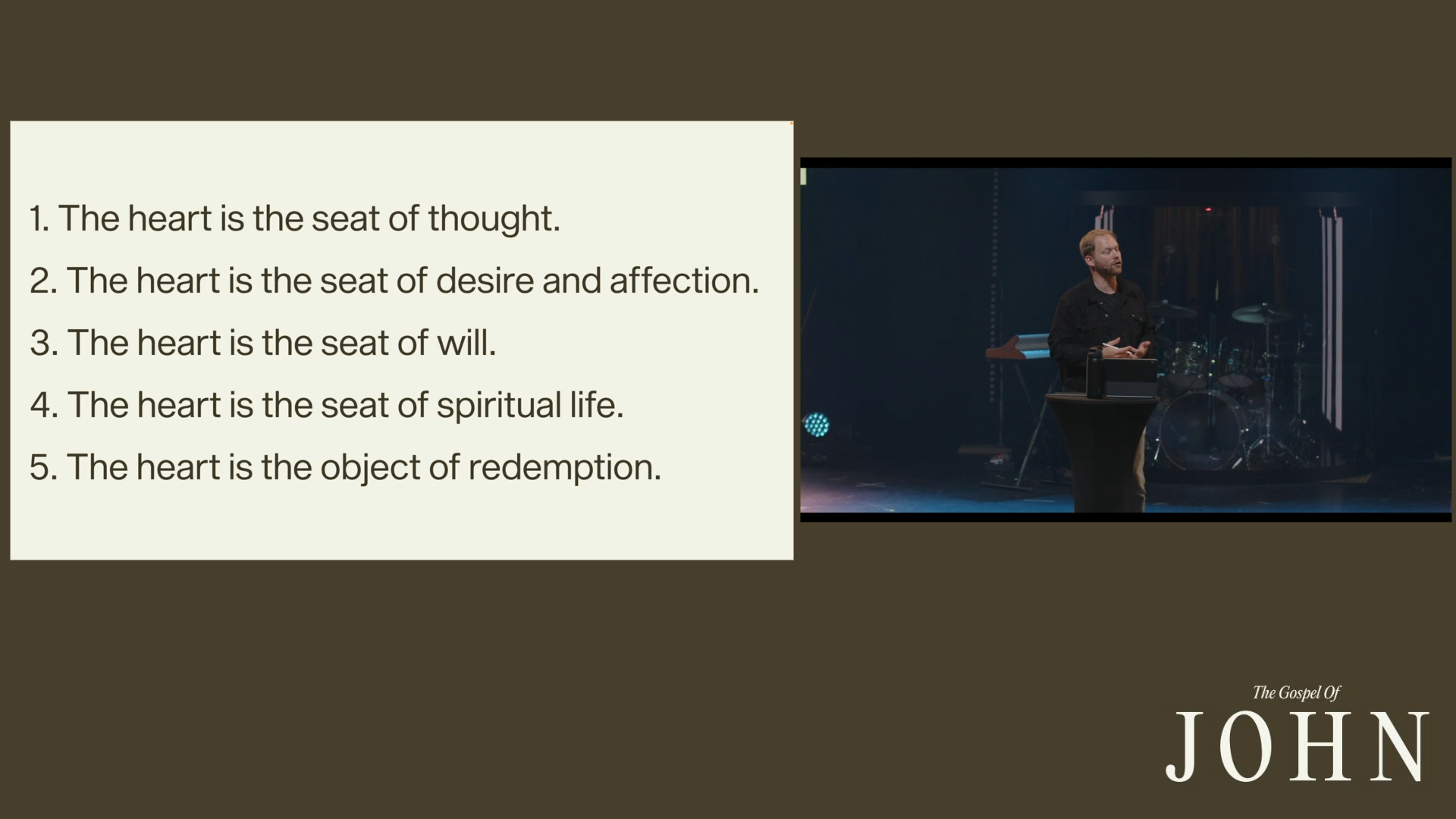 1. The heart is the seat of thought.

2. The heart is the seat of desire and affection.

3. The heart is the seat of will.

4. The heart is the seat of spiritual life.

5. The heart is the object of redemption.

The Gospel Of
JOHN